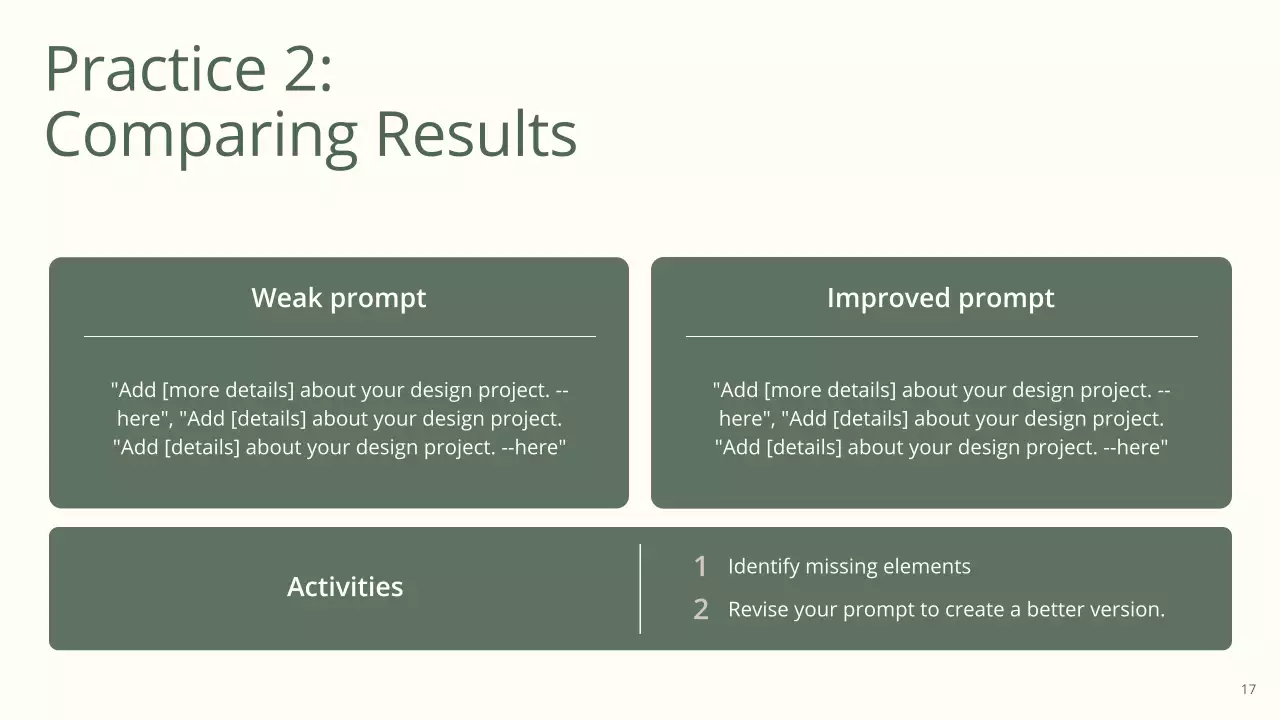 Practice 2:
Comparing Results

Weak prompt

"Add [more details] about your design project. --here", "Add [details] about your design project. "Add [details] about your design project. --here"

Improved prompt

"Add [more details] about your design project. --here", "Add [details] about your design project. "Add [details] about your design project. --here"

Activities

1 Identify missing elements

2 Revise your prompt to create a better version.

17